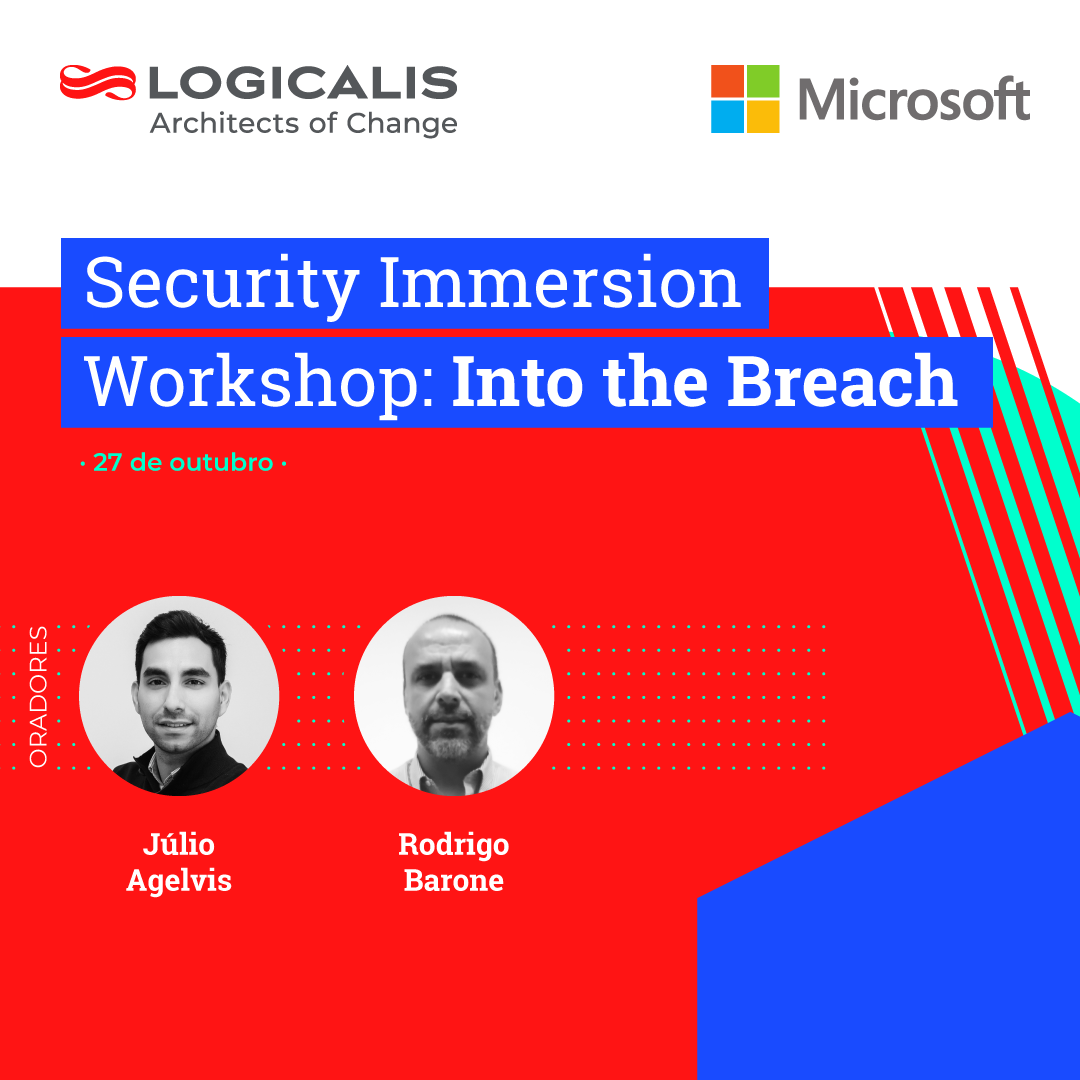 LOGICALIS
Architects of Change

Microsoft

Security Immersion Workshop: Into the Breach

· 27 de outubro ·

ORADORES

Júlio Agelvis

Rodrigo Barone